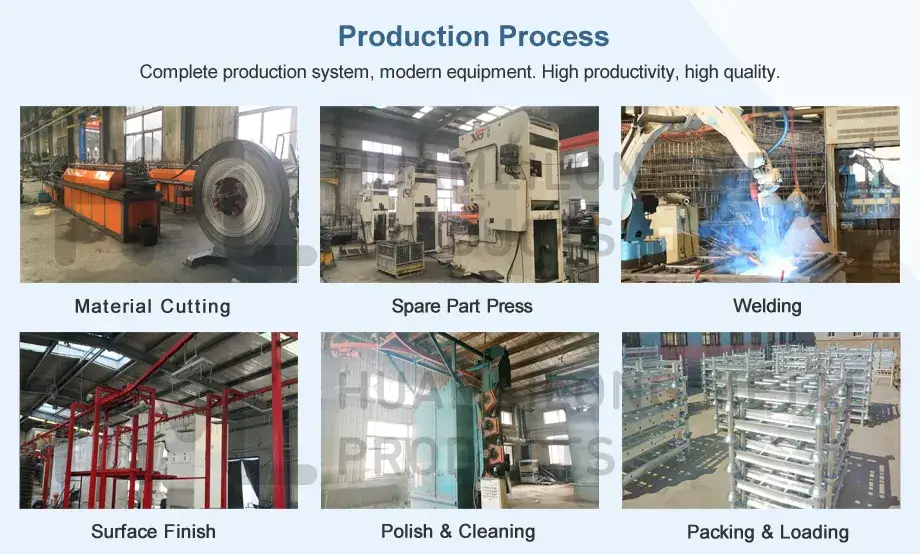 Production Process

Complete production system, modern equipment. High productivity, high quality.

Material Cutting

Spare Part Press

Welding

Surface Finish

Polish & Cleaning

Packing & Loading